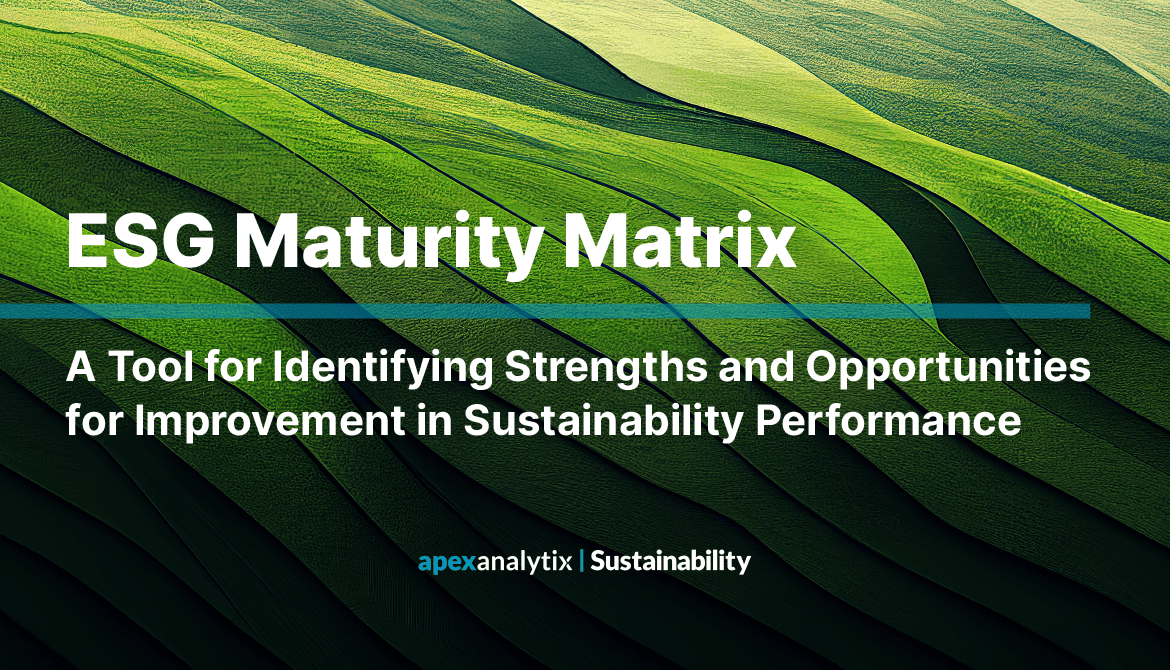 ESG Maturity Matrix

A Tool for Identifying Strengths and Opportunities for Improvement in Sustainability Performance

apexanalytix | Sustainability